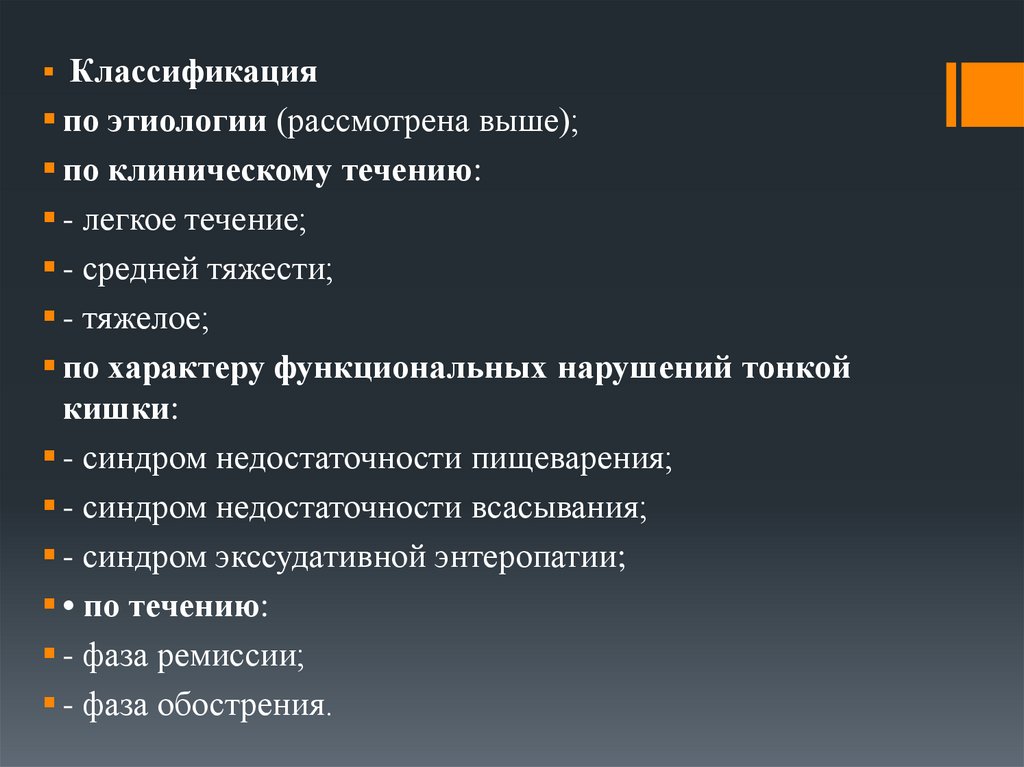 Классификация
по этиологии (рассмотрена выше);
по клиническому течению:
- легкое течение;
- средней тяжести;
- тяжелое;
по характеру функциональных нарушений тонкой кишки:
- синдром недостаточности пищеварения;
- синдром недостаточности всасывания;
- синдром экссудативной энтеропатии;
• по течению:
- фаза ремиссии;
- фаза обострения.